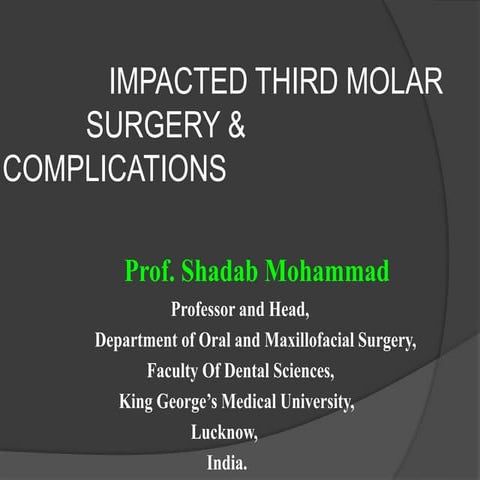 IMPACTED THIRD MOLAR SURGERY & COMPLICATIONS

Prof. Shadab Mohammad

Professor and Head,
Department of Oral and Maxillofacial Surgery,
Faculty Of Dental Sciences,
King George's Medical University,
Lucknow,
India.